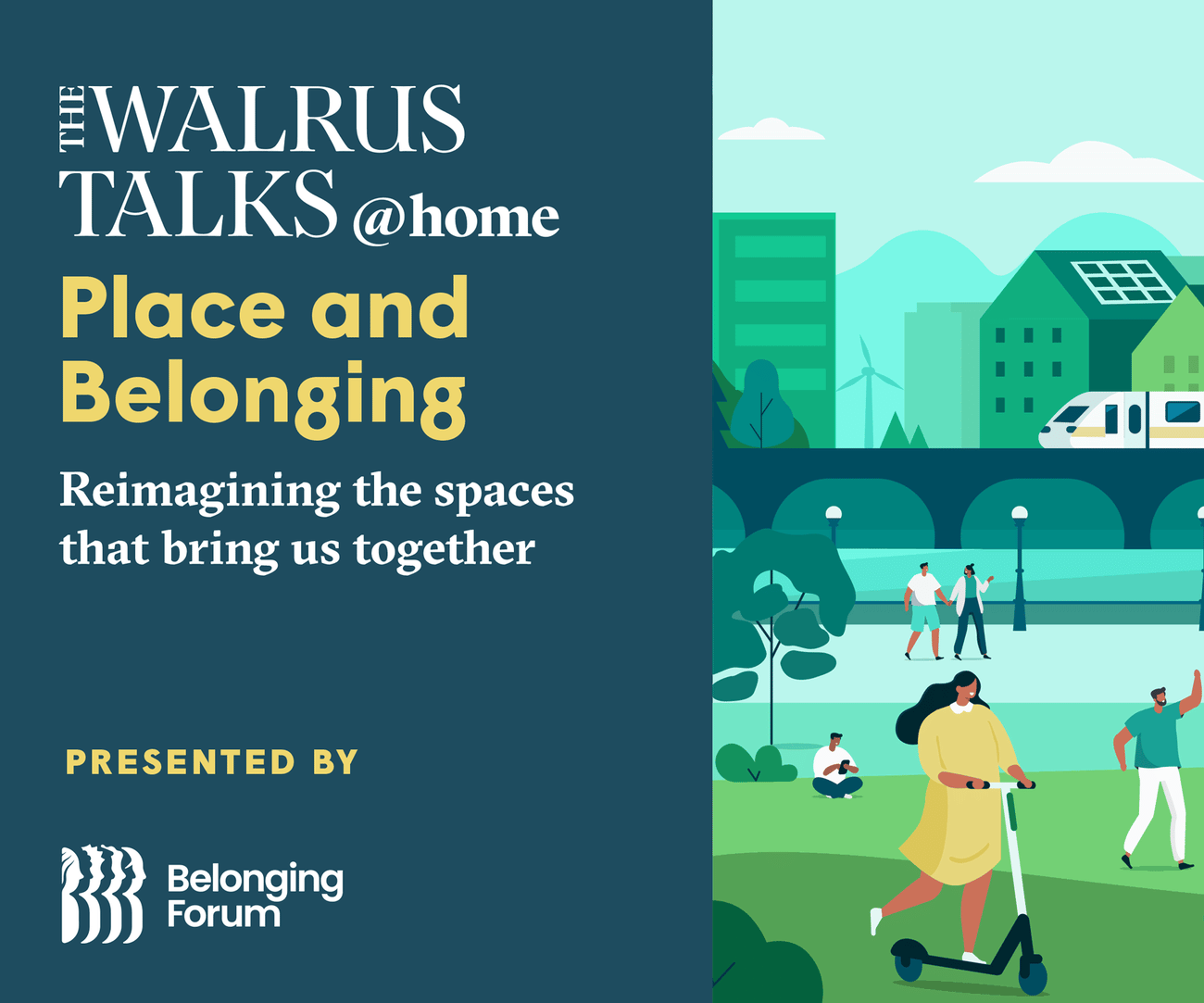 THE WALRUS TALKS @home

Place and Belonging

Reimagining the spaces that bring us together

PRESENTED BY

Belonging Forum